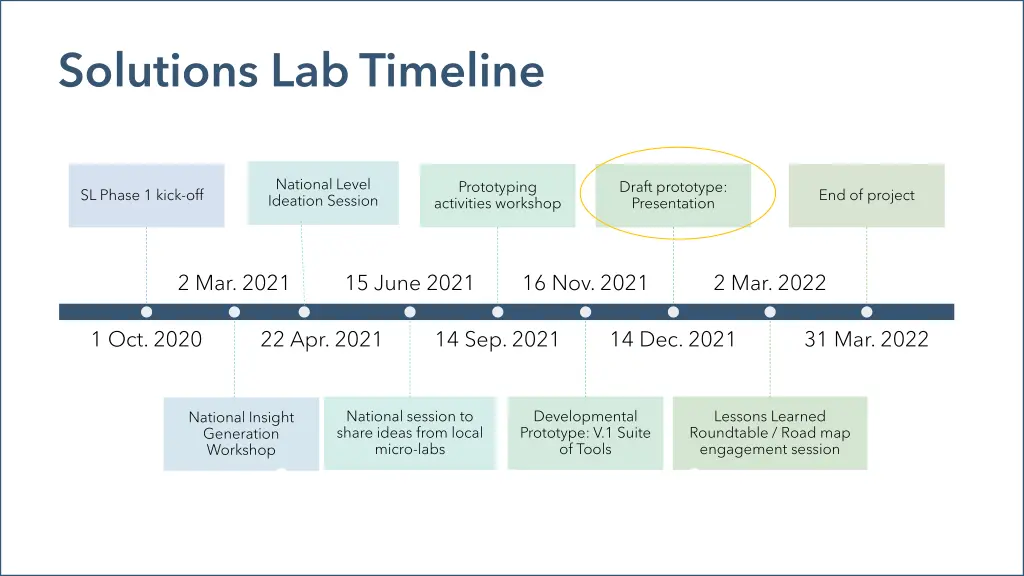 Solutions Lab Timeline

SL Phase 1 kick-off

National Level Ideation Session

Prototyping activities workshop

Draft prototype: Presentation

End of project

2 Mar. 2021

15 June 2021

16 Nov. 2021

2 Mar. 2022

1 Oct. 2020

22 Apr. 2021

14 Sep. 2021

14 Dec. 2021

31 Mar. 2022

National Insight Generation Workshop

National session to share ideas from local micro-labs

Developmental Prototype: V.1 Suite of Tools

Lessons Learned Roundtable / Road map engagement session